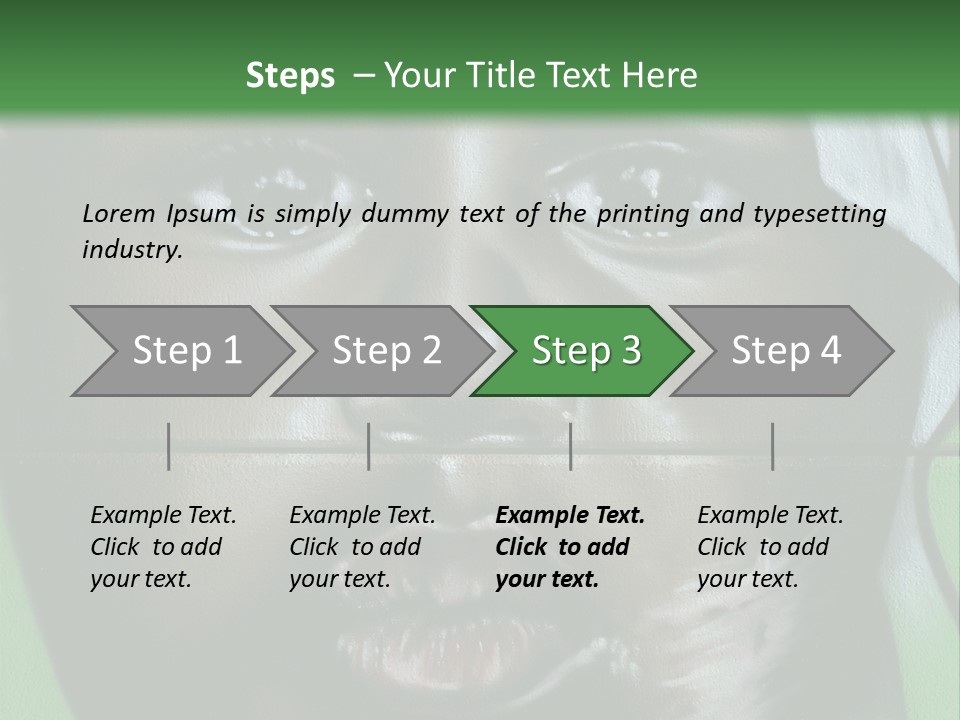 Steps – Your Title Text Here

Lorem Ipsum is simply dummy text of the printing and typesetting industry.

Step 1

Step 2

Step 3

Step 4

Example Text. Click to add your text.

Example Text. Click to add your text.

Example Text. Click to add your text.

Example Text. Click to add your text.